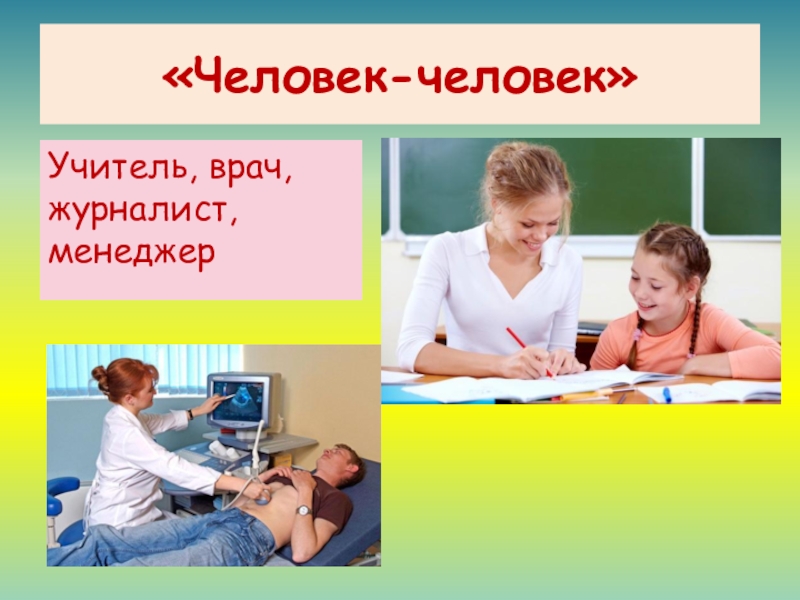 «Человек-человек»

Учитель, врач, журналист, менеджер